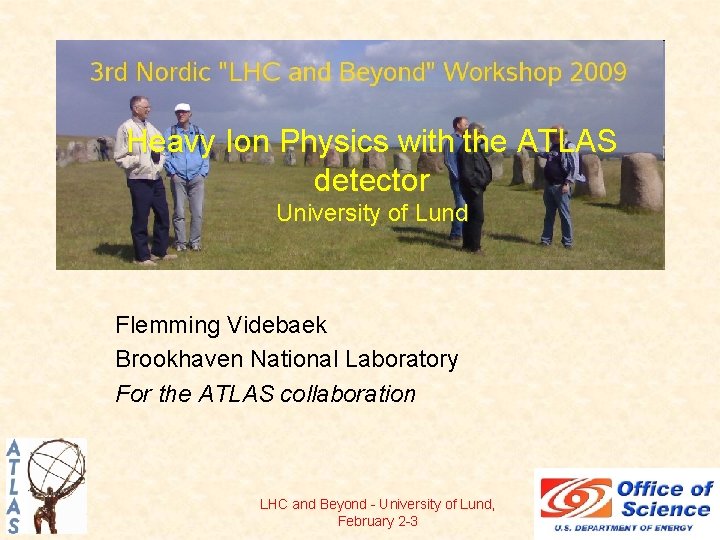 3rd Nordic "LHC and Beyond" Workshop 2009

Heavy Ion Physics with the ATLAS detector
University of Lund

Flemming Videbaek
Brookhaven National Laboratory
For the ATLAS collaboration

ATLAS

LHC and Beyond - University of Lund, February 2-3

Office of Science
U.S. DEPARTMENT OF ENERGY